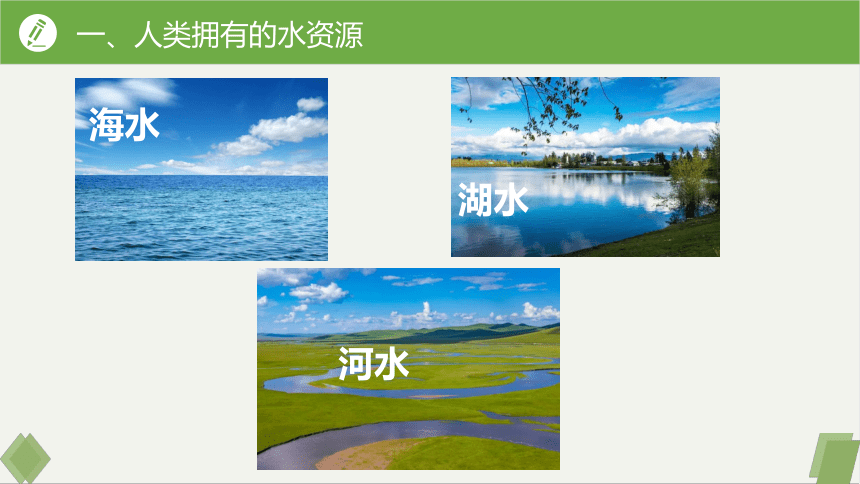 一、人类拥有的水资源

海水

湖水

河水